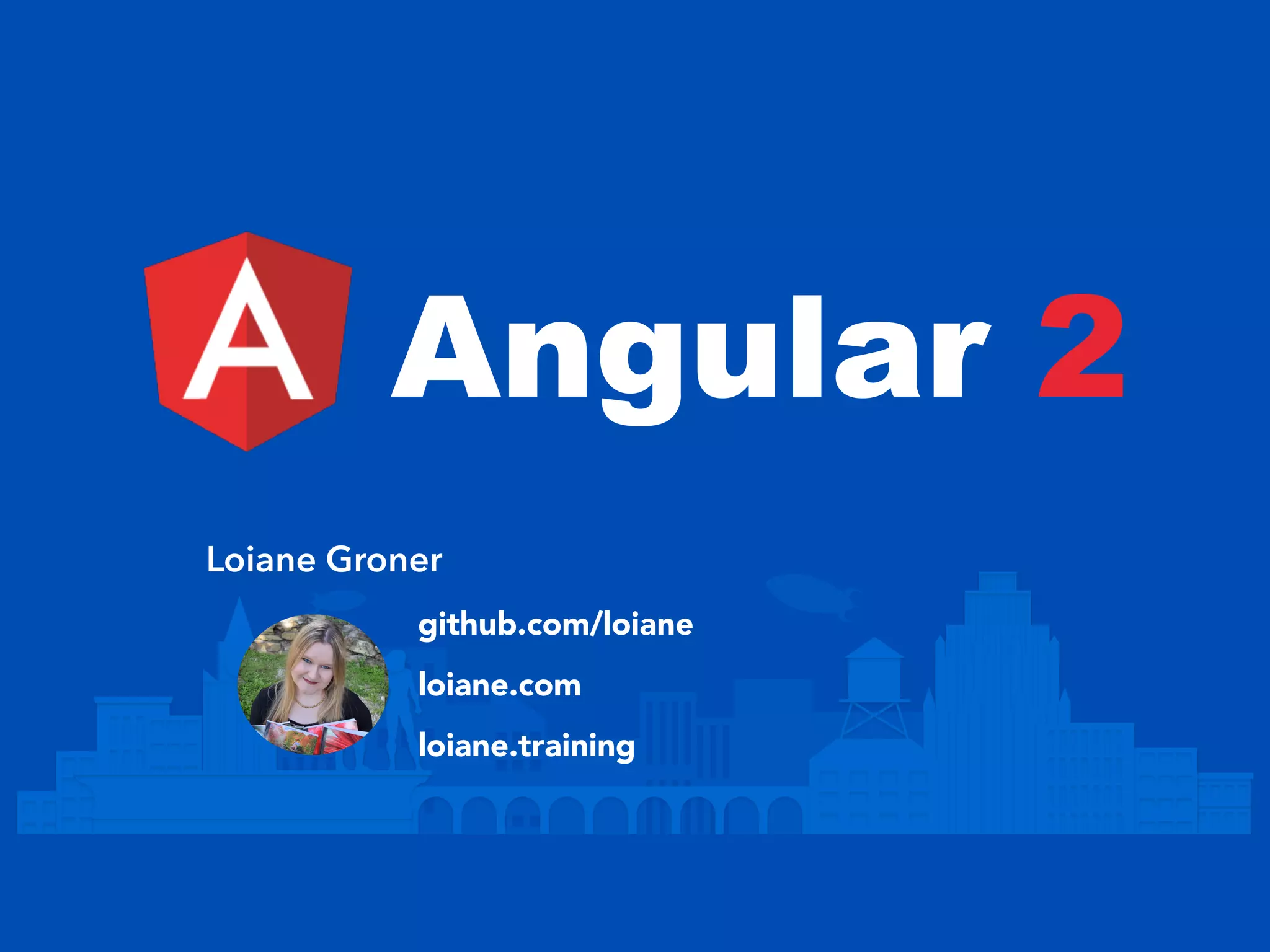 A Angular 2

Loiane Groner

github.com/loiane

loiane.com

loiane.training